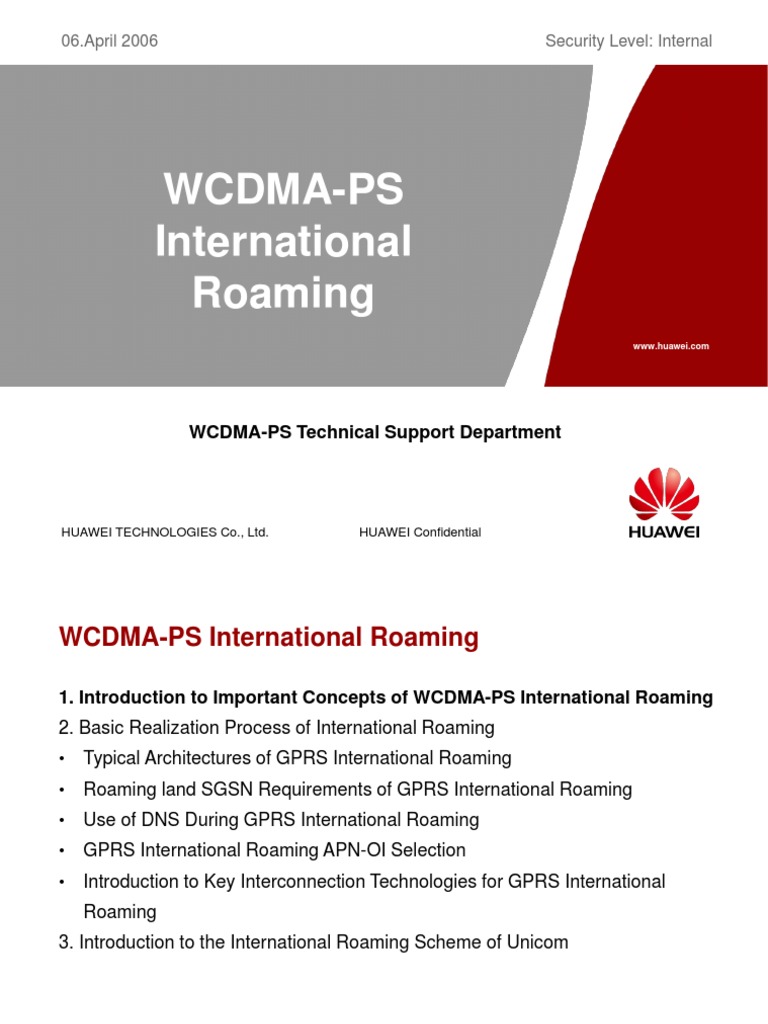 06.April 2006

Security Level: Internal

WCDMA-PS International Roaming

www.huawei.com

WCDMA-PS Technical Support Department

HUAWEI TECHNOLOGIES Co., Ltd.

HUAWEI Confidential

HUAWEI

WCDMA-PS International Roaming

1. Introduction to Important Concepts of WCDMA-PS International Roaming
2. Basic Realization Process of International Roaming
• Typical Architectures of GPRS International Roaming
• Roaming land SGSN Requirements of GPRS International Roaming
• Use of DNS During GPRS International Roaming
• GPRS International Roaming APN-OI Selection
• Introduction to Key Interconnection Technologies for GPRS International Roaming
3. Introduction to the International Roaming Scheme of Unicom